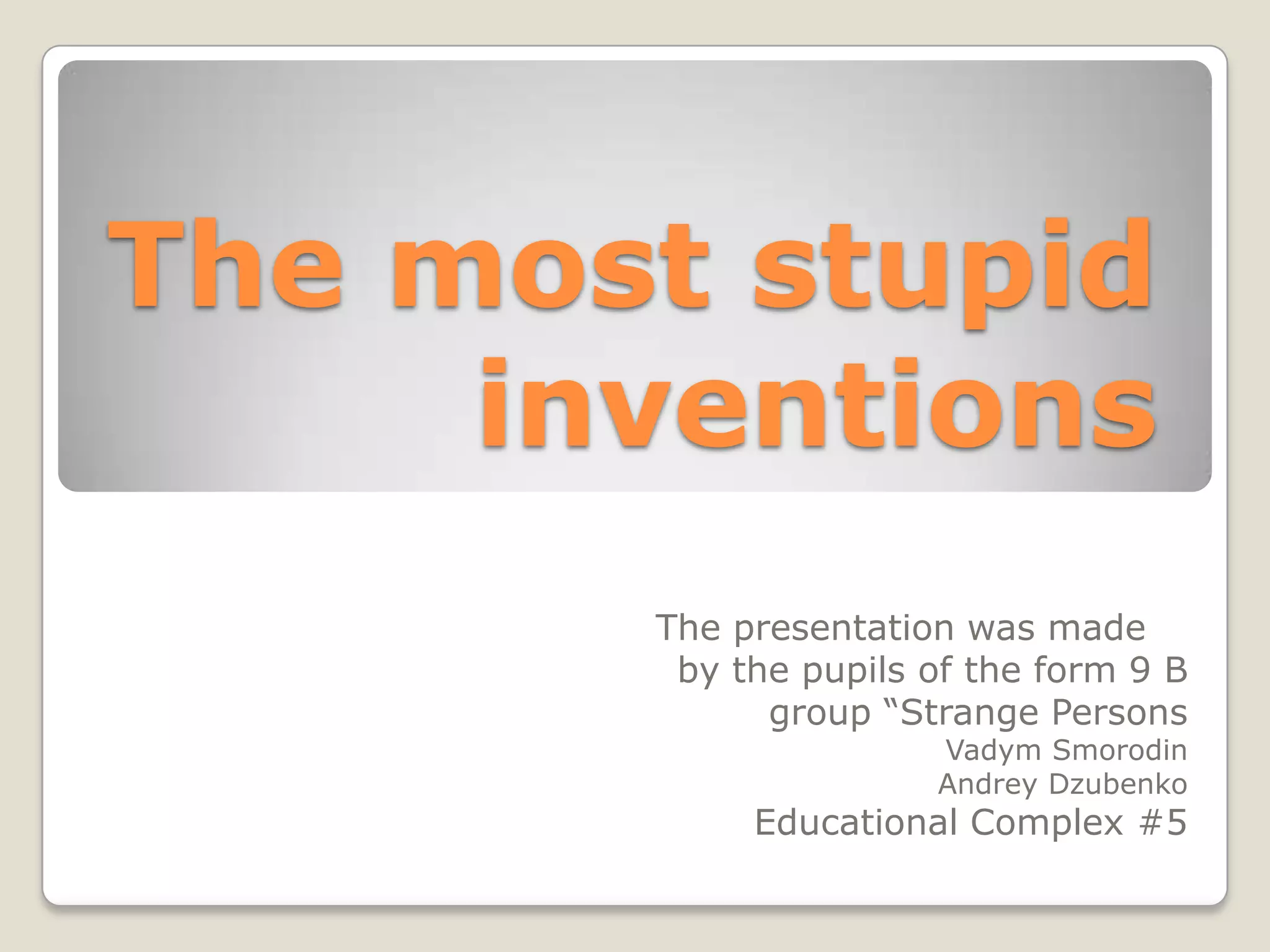 The most stupid inventions

The presentation was made by the pupils of the form 9 B group “Strange Persons
Vadym Smorodin
Andrey Dzubenko
Educational Complex #5